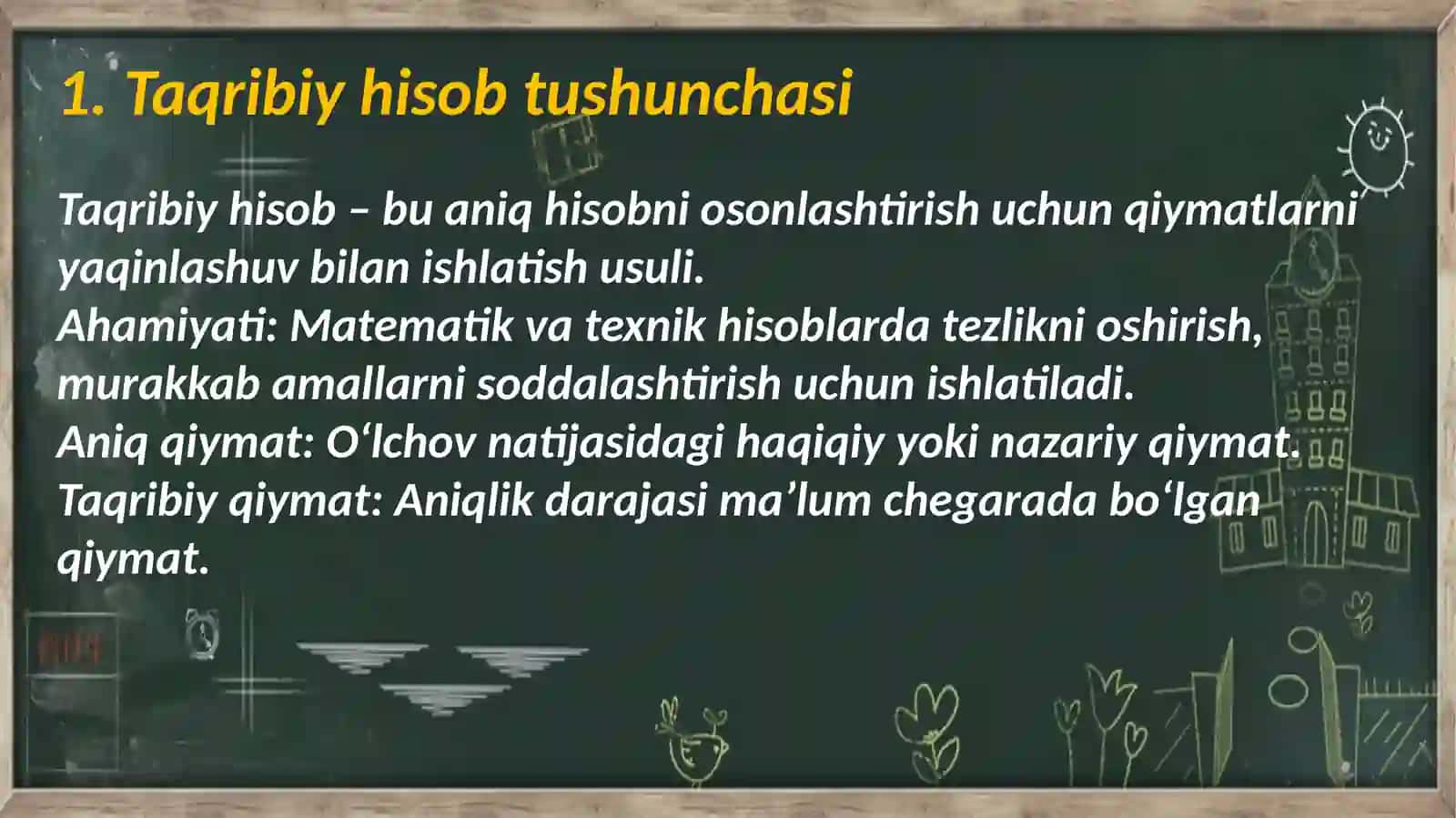 1. Taqribiy hisob tushunchasi

Taqribiy hisob – bu aniq hisobni osonlashtirish uchun qiymatlarni yaqinlashuv bilan ishlatish usuli.
Ahamiyati: Matematik va texnik hisoblarda tezlikni oshirish, murakkab amallarni soddalashtirish uchun ishlatiladi.
Aniq qiymat: O‘lchov natijasidagi haqiqiy yoki nazariy qiymat.
Taqribiy qiymat: Aniqlik darajasi ma’lum chegarada bo‘lgan qiymat.